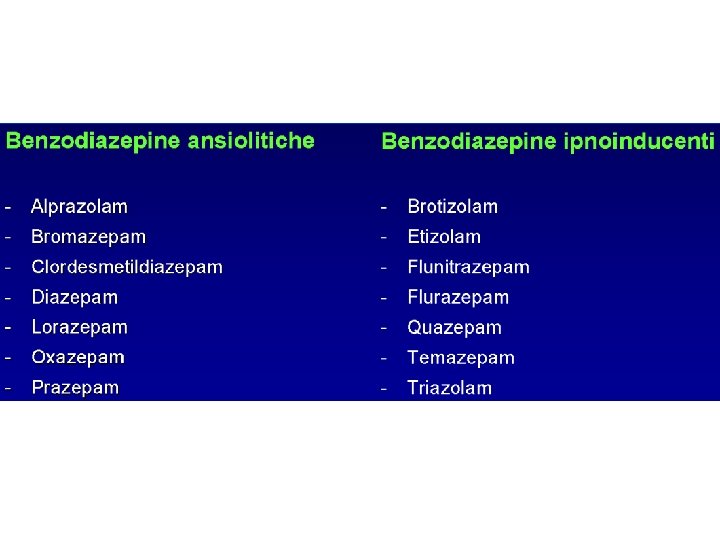 Benzodiazepine ansiolitiche

- Alprazolam
- Bromazepam
- Clordesmetildiazepam
- Diazepam
- Lorazepam
- Oxazepam
- Prazepam

Benzodiazepine ipnoinducenti

- Brotizolam
- Etizolam
- Flunitrazepam
- Flurazepam
- Quazepam
- Temazepam
- Triazolam